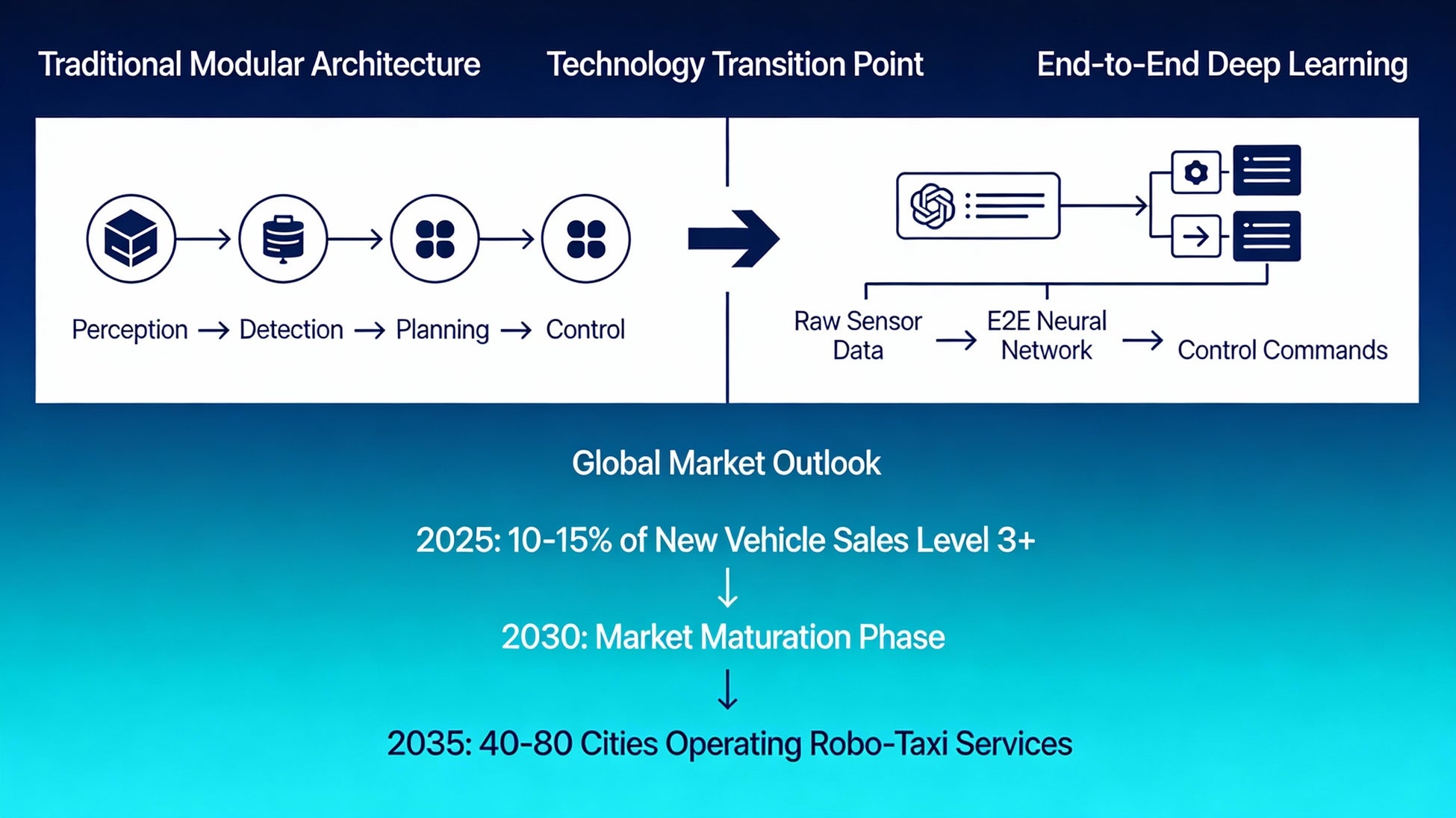 Traditional Modular Architecture

Technology Transition Point

End-to-End Deep Learning

Perception → Detection → Planning → Control

Raw Sensor Data → E2E Neural Network → Control Commands

Global Market Outlook

2025: 10-15% of New Vehicle Sales Level 3+

↓

2030: Market Maturation Phase

↓

2035: 40-80 Cities Operating Robo-Taxi Services